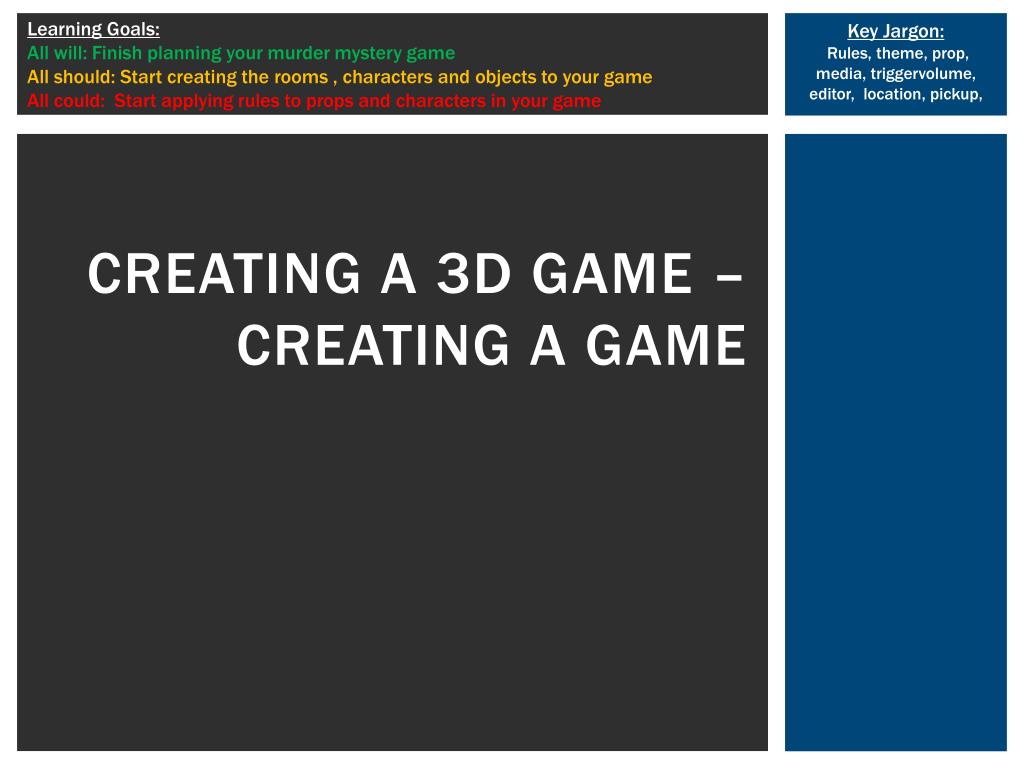 Learning Goals:
All will: Finish planning your murder mystery game
All should: Start creating the rooms , characters and objects to your game
All could:  Start applying rules to props and characters in your game

Key Jargon:
Rules, theme, prop, media, triggervolume, editor,  location, pickup,

CREATING A 3D GAME – CREATING A GAME